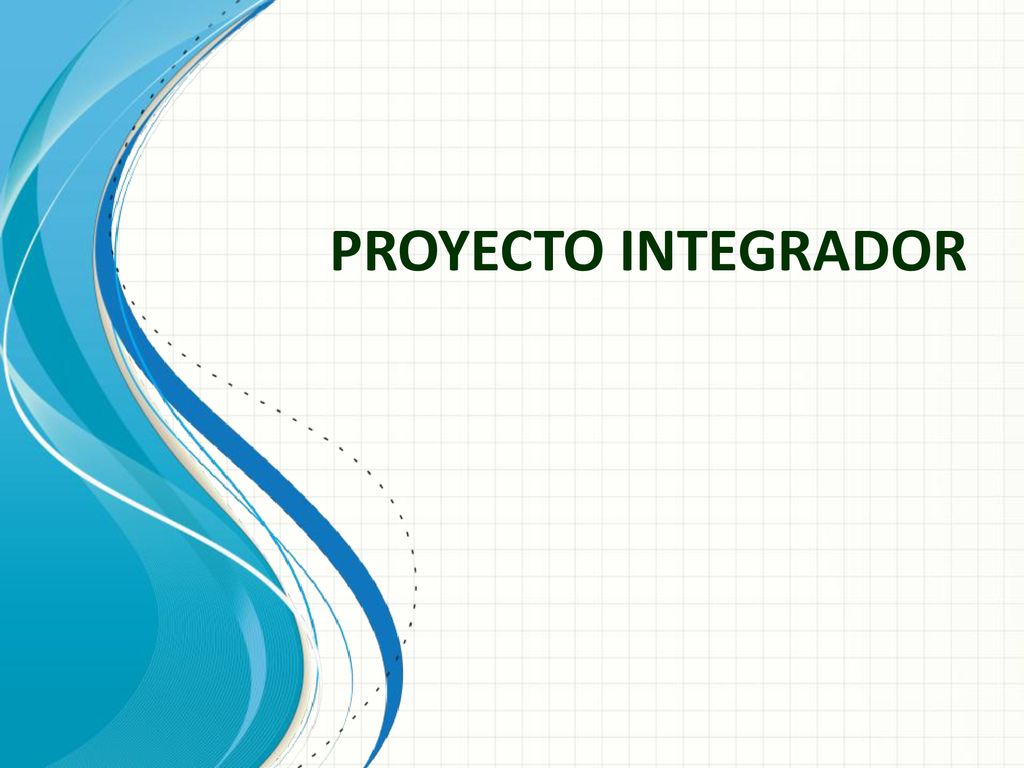 PROYECTO INTEGRADOR